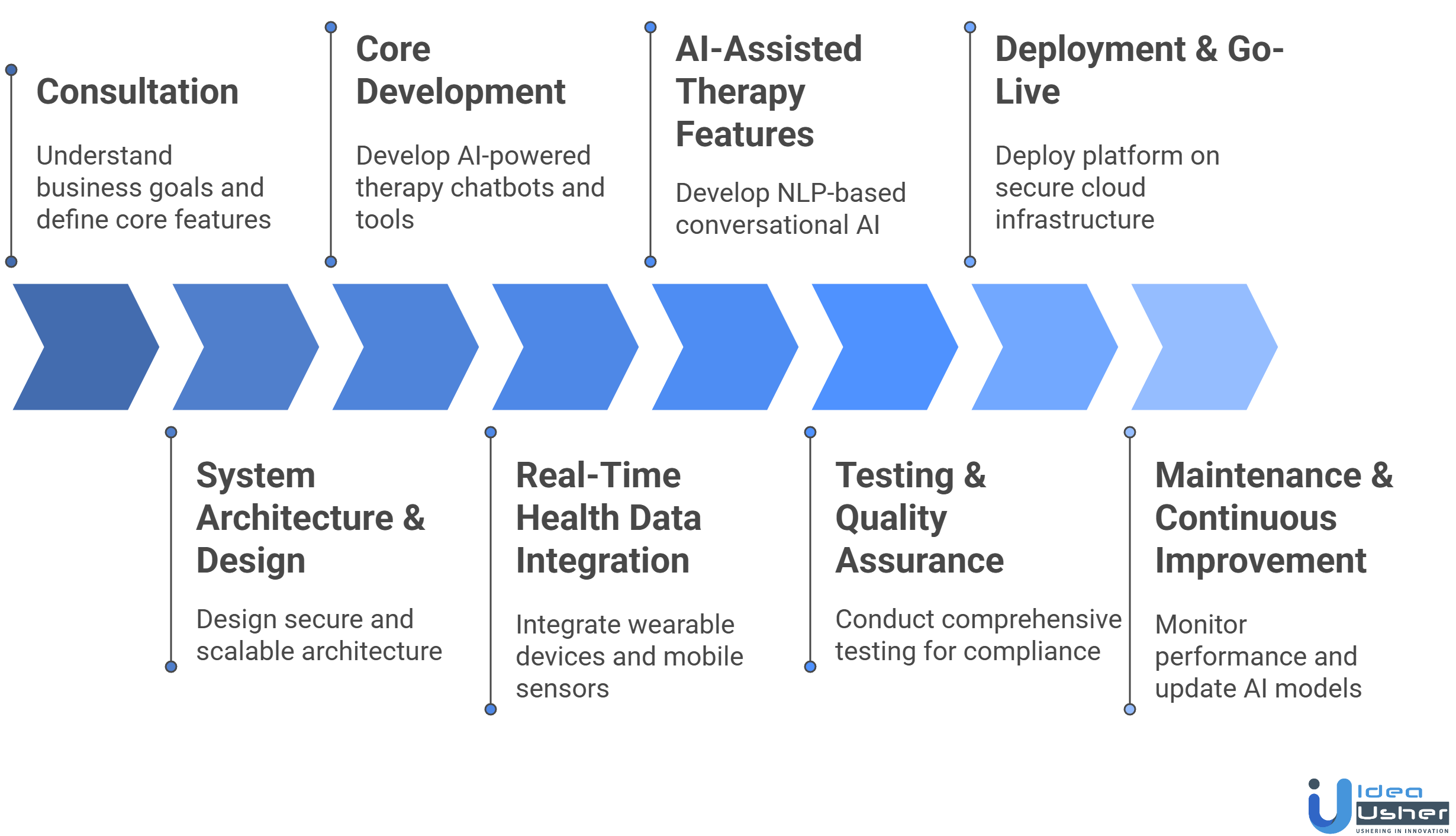 Consultation

Understand business goals and define core features

Core Development

Develop AI-powered therapy chatbots and tools

AI-Assisted Therapy Features

Develop NLP-based conversational AI

Deployment & Go-Live

Deploy platform on secure cloud infrastructure

System Architecture & Design

Design secure and scalable architecture

Real-Time Health Data Integration

Integrate wearable devices and mobile sensors

Testing & Quality Assurance

Conduct comprehensive testing for compliance

Maintenance & Continuous Improvement

Monitor performance and update AI models

Idea Usher
USHERING IN INNOVATION